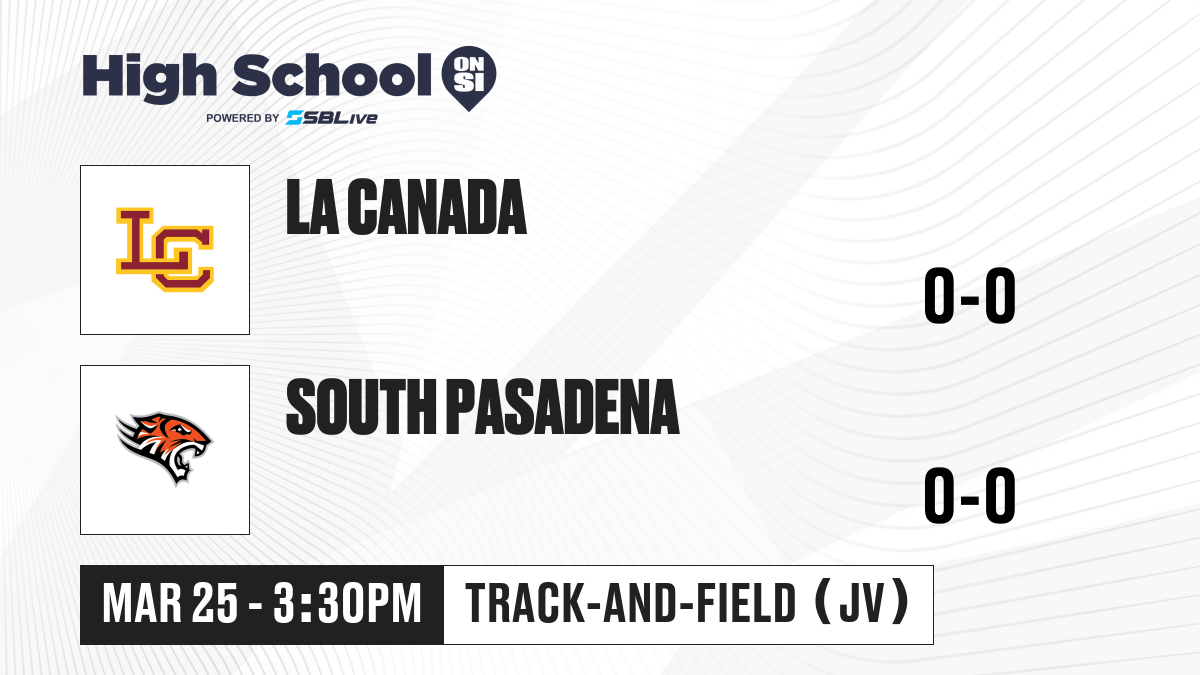 High School ON SI
POWERED BY SBLive

LC

LA CANADA

0-0

SOUTH PASADENA

0-0

MAR 25 - 3:30PM

TRACK-AND-FIELD (JV)